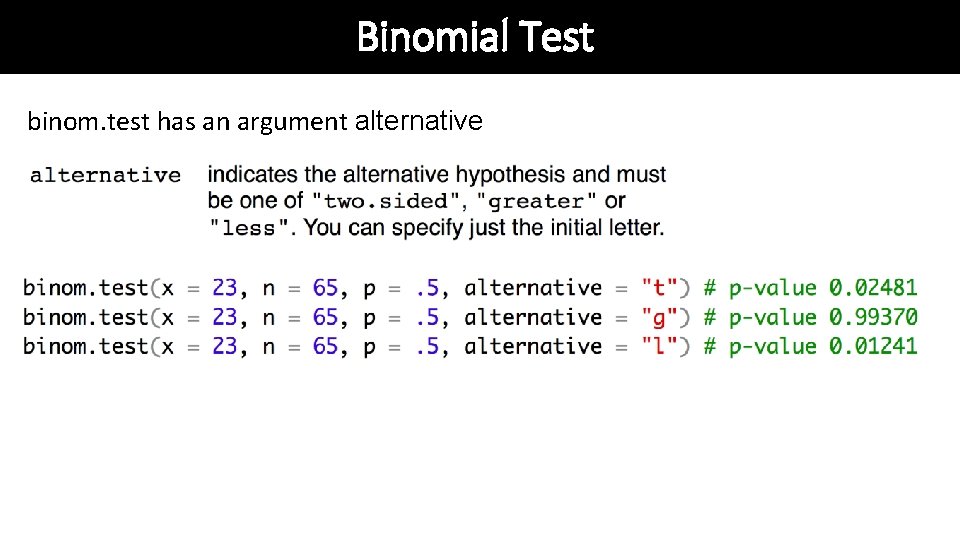 Binomial Test

binom.test has an argument alternative

alternative indicates the alternative hypothesis and must be one of "two.sided", "greater" or "less". You can specify just the initial letter.

binom.test(x = 23, n = 65, p = .5, alternative = "t") # p-value 0.02481
binom.test(x = 23, n = 65, p = .5, alternative = "g") # p-value 0.99370
binom.test(x = 23, n = 65, p = .5, alternative = "l") # p-value 0.01241